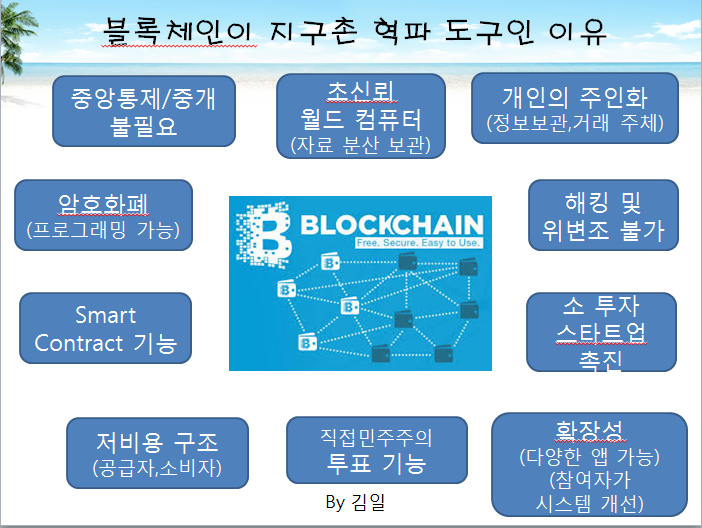 블록체인이 지구촌 혁파 도구인 이유

중앙통제/중개 불필요

초신뢰 월드 컴퓨터 (자료 분산 보관)

개인의 주인화 (정보보관,거래 주체)

암호화폐 (프로그래밍 가능)

BLOCKCHAIN
Free. Secure. Easy to Use.

해킹 및 위변조 불가

Smart Contract 기능

소 투자 스타트업 촉진

저비용 구조 (공급자,소비자)

직접민주주의 투표 기능

확장성 (다양한 앱 가능) (참여자가 시스템 개선)

By 김일